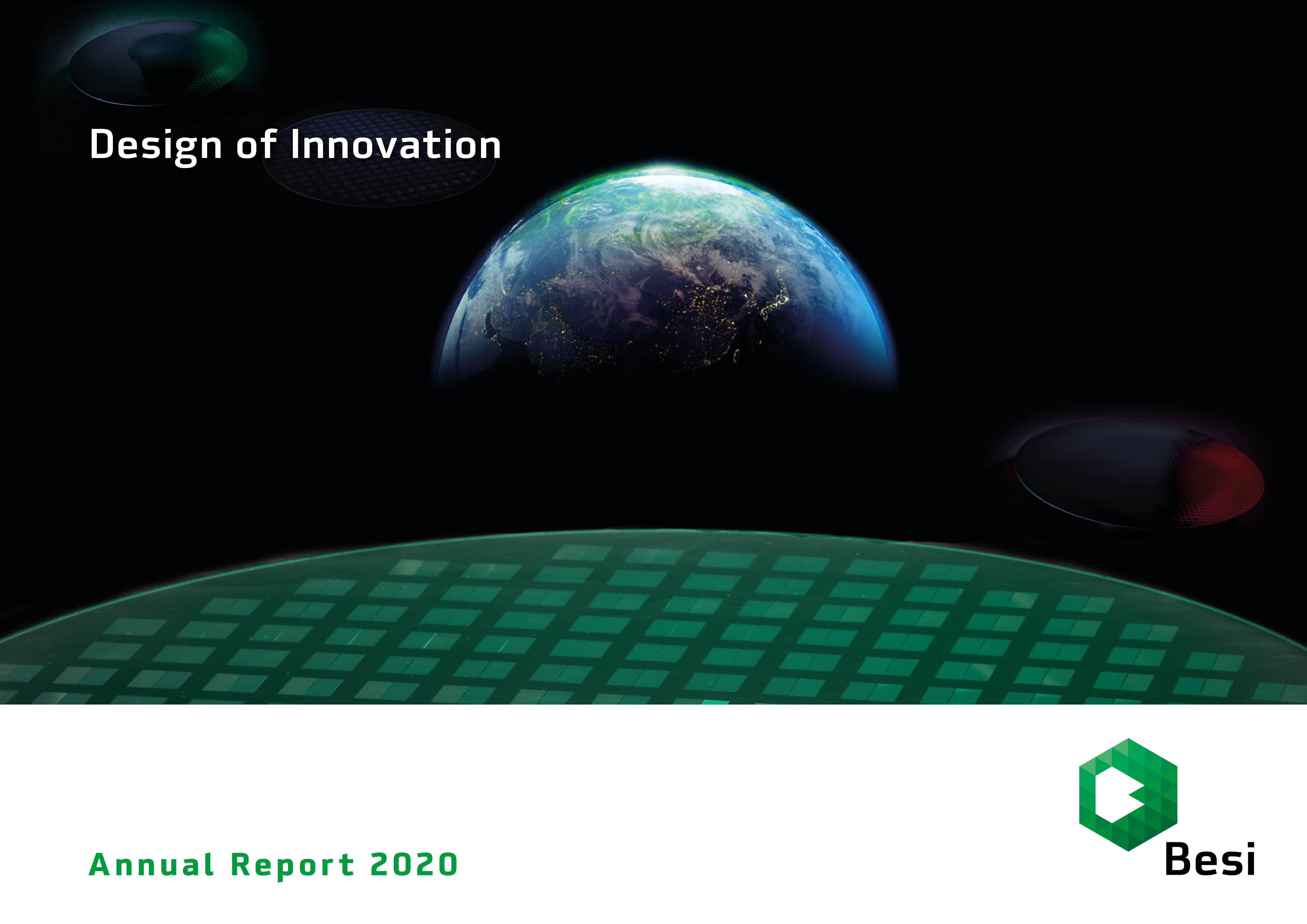 Design of Innovation

Annual Report 2020

Besi